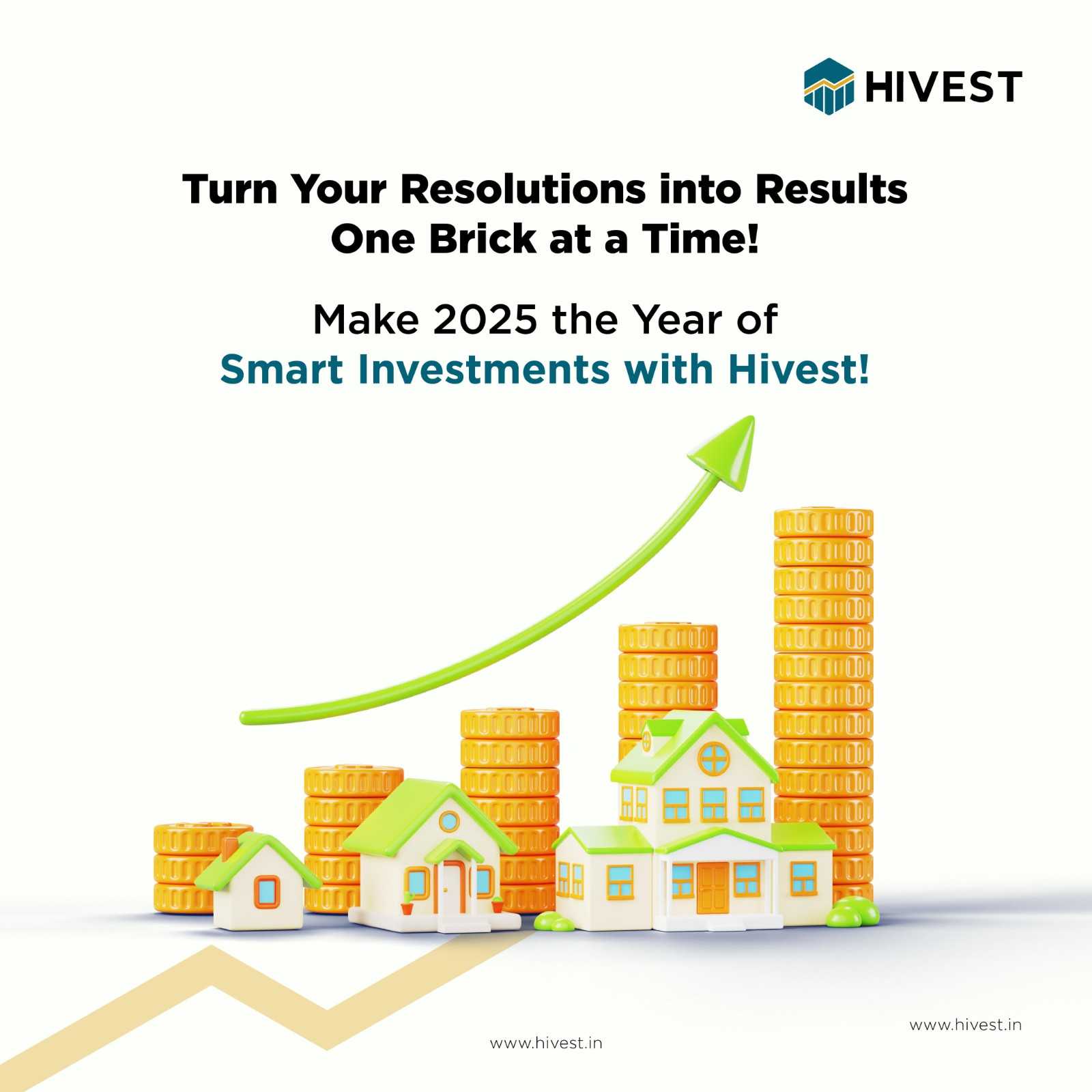 HIVEST

Turn Your Resolutions into Results One Brick at a Time!

Make 2025 the Year of Smart Investments with Hivest!

www.hivest.in

www.hivest.in